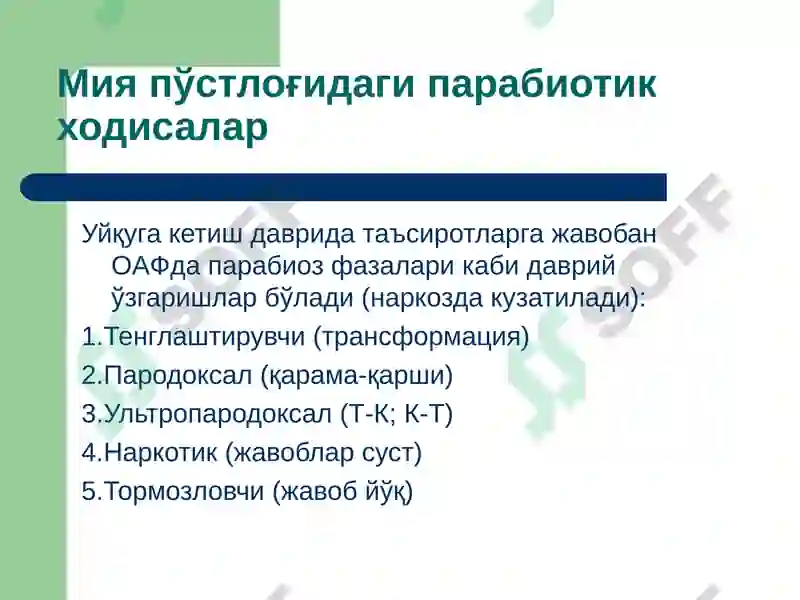 Мия пўстлоғидаги парабиотик ходисалар

Уйқуга кетиш даврида таъсиротларга жавобан ОАФда парабиоз фазалари каби даврий ўзгаришлар бўлади (наркозда кузатилади):

1.Тенглаштирувчи (трансформация)

2.Пародоксал (қарама-қарши)

3.Ультропародоксал (Т-К; К-Т)

4.Наркотик (жавоблар суст)

5.Тормозловчи (жавоб йўқ)

SOFF

SOFF